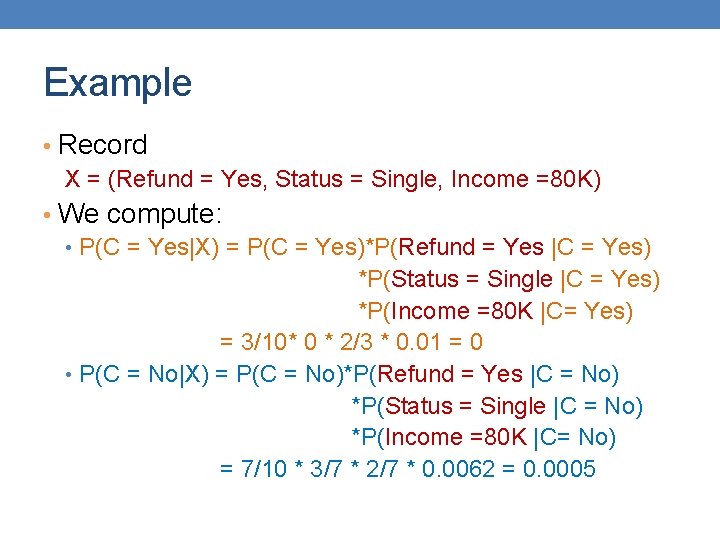 Example

• Record

X = (Refund = Yes, Status = Single, Income =80K)

• We compute:

• P(C = Yes|X) = P(C = Yes)*P(Refund = Yes |C = Yes)
*P(Status = Single |C = Yes)
*P(Income =80K |C= Yes)
= 3/10* 0 * 2/3 * 0.01 = 0

• P(C = No|X) = P(C = No)*P(Refund = Yes |C = No)
*P(Status = Single |C = No)
*P(Income =80K |C= No)
= 7/10 * 3/7 * 2/7 * 0.0062 = 0.0005